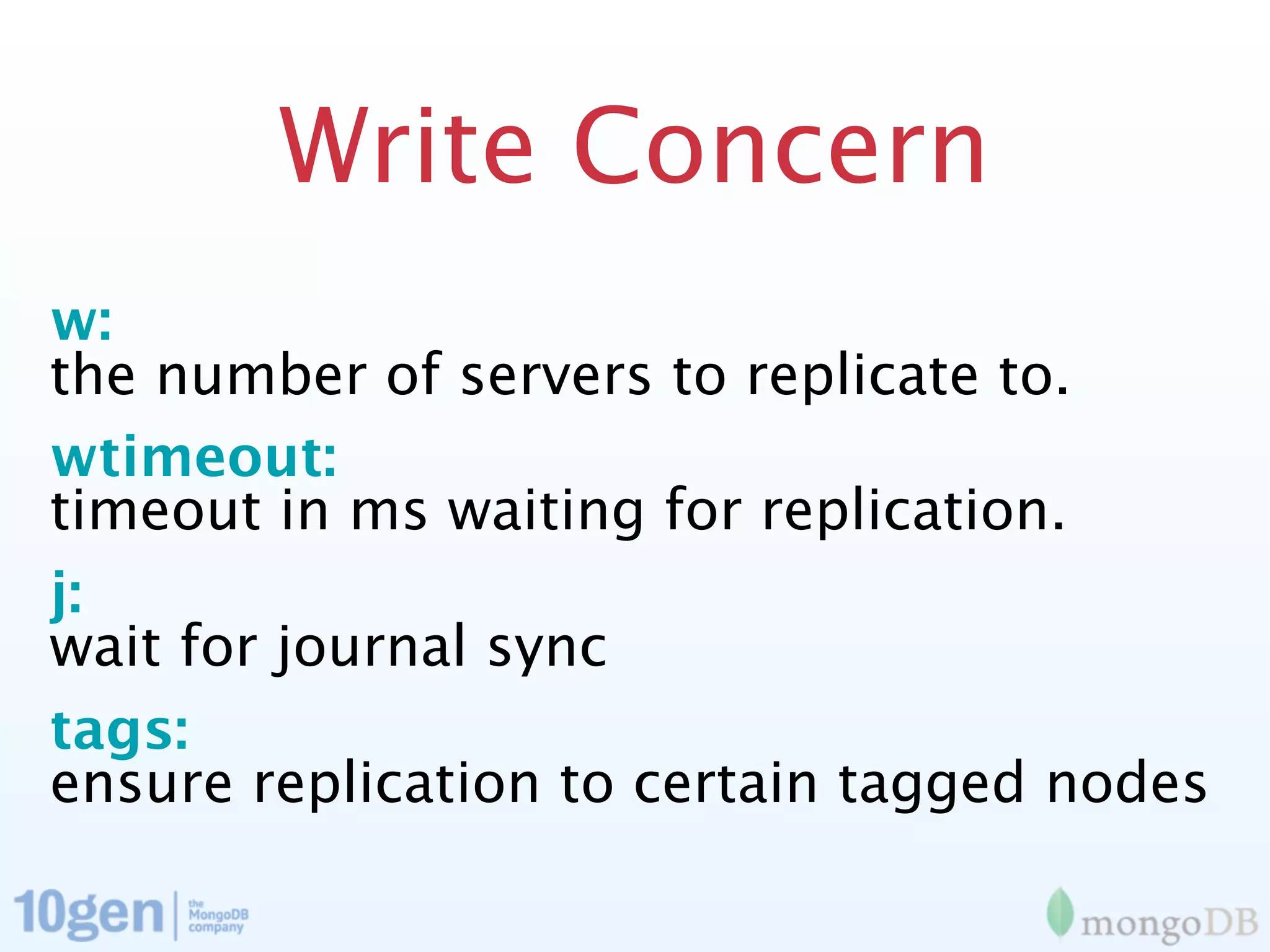 Write Concern

w:
the number of servers to replicate to.

wtimeout:
timeout in ms waiting for replication.

j:
wait for journal sync

tags:
ensure replication to certain tagged nodes

10gen | the MongoDB company

mongoDB